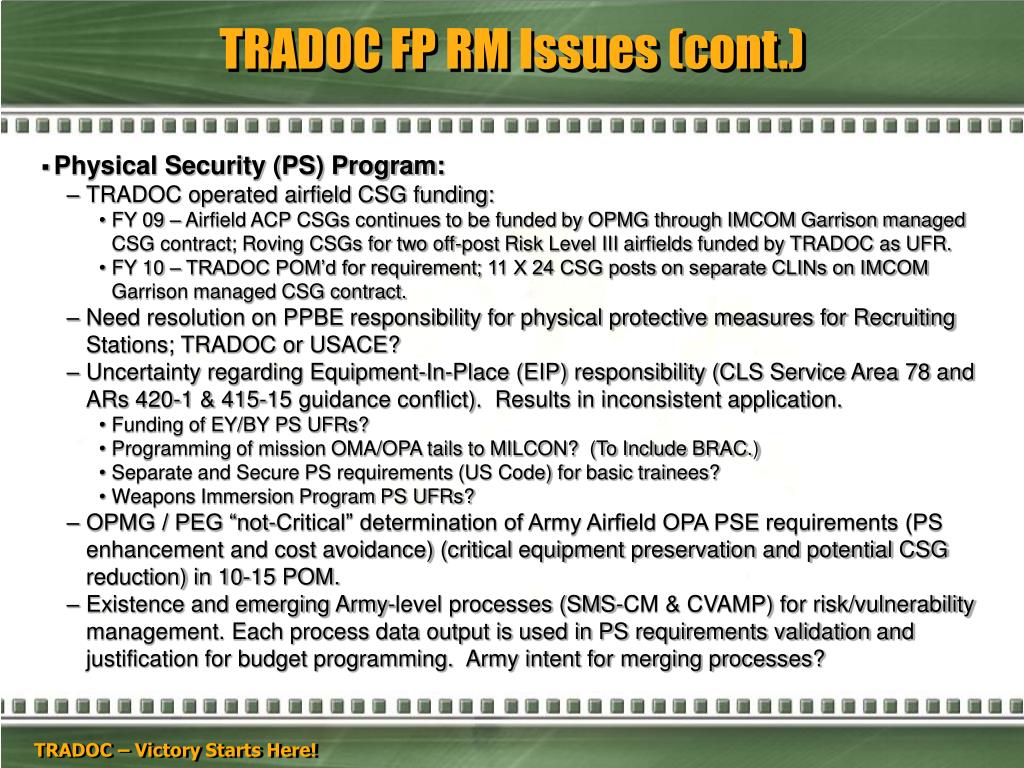 TRADOC FP RM Issues (cont.)

▪ Physical Security (PS) Program:

– TRADOC operated airfield CSG funding:

• FY 09 – Airfield ACP CSGs continues to be funded by OPMG through IMCOM Garrison managed CSG contract; Roving CSGs for two off-post Risk Level III airfields funded by TRADOC as UFR.

• FY 10 – TRADOC POM'd for requirement; 11 X 24 CSG posts on separate CLINs on IMCOM Garrison managed CSG contract.

– Need resolution on PPBE responsibility for physical protective measures for Recruiting Stations; TRADOC or USACE?

– Uncertainty regarding Equipment-In-Place (EIP) responsibility (CLS Service Area 78 and ARs 420-1 & 415-15 guidance conflict). Results in inconsistent application.

• Funding of EY/BY PS UFRs?

• Programming of mission OMA/OPA tails to MILCON? (To Include BRAC.)

• Separate and Secure PS requirements (US Code) for basic trainees?

• Weapons Immersion Program PS UFRs?

– OPMG / PEG "not-Critical" determination of Army Airfield OPA PSE requirements (PS enhancement and cost avoidance) (critical equipment preservation and potential CSG reduction) in 10-15 POM.

– Existence and emerging Army-level processes (SMS-CM & CVAMP) for risk/vulnerability management. Each process data output is used in PS requirements validation and justification for budget programming. Army intent for merging processes?

TRADOC – Victory Starts Here!